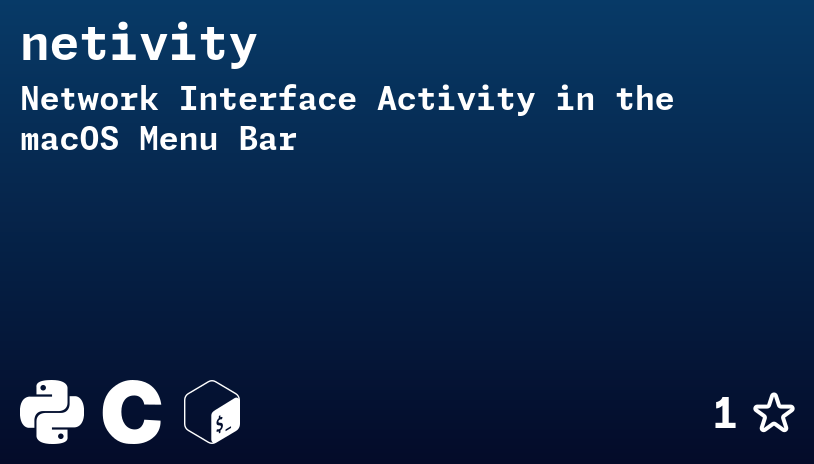 netivity

Network Interface Activity in the macOS Menu Bar

C $_

1